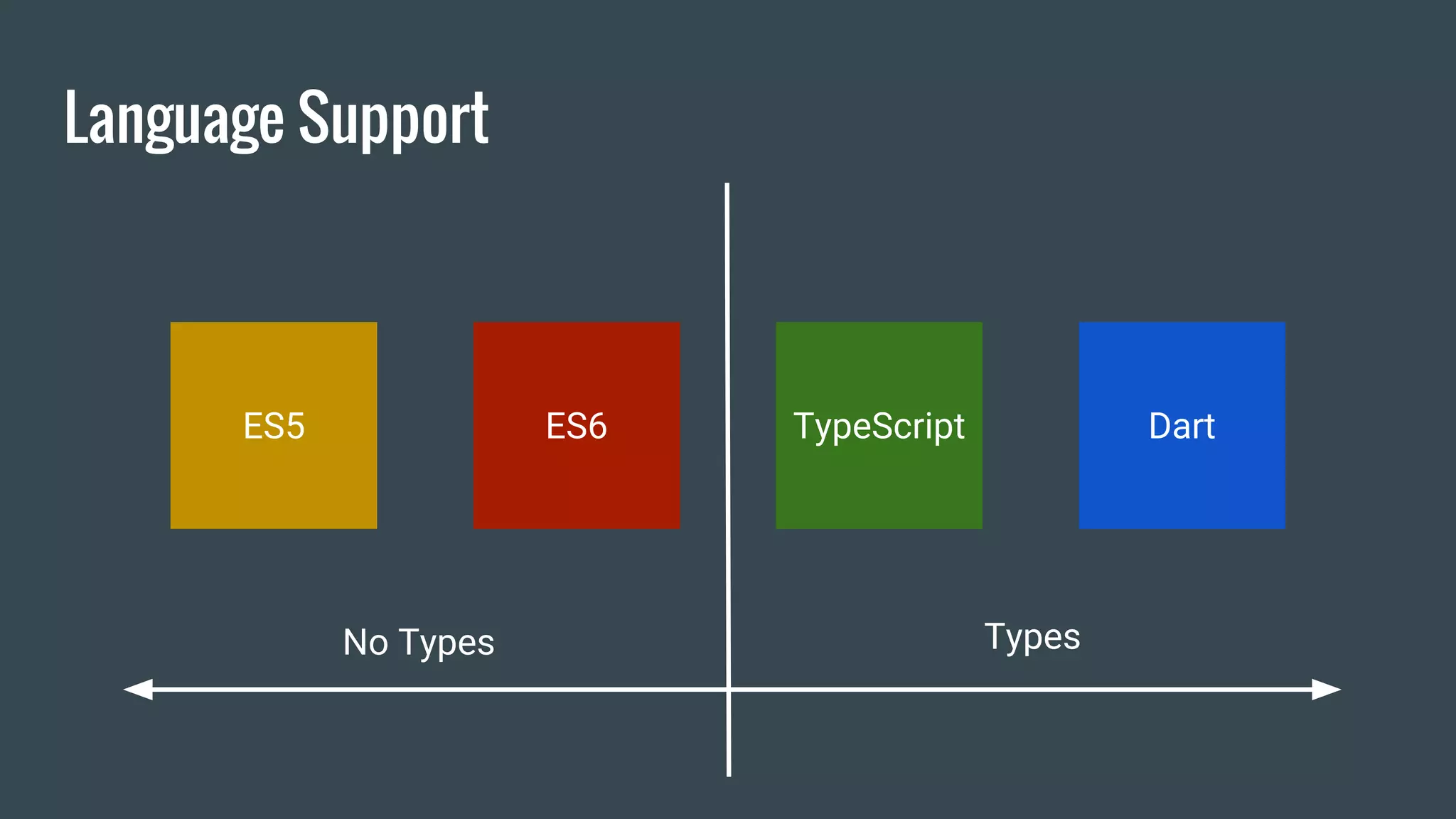 Language Support

ES5

ES6

TypeScript

Dart

No Types

Types